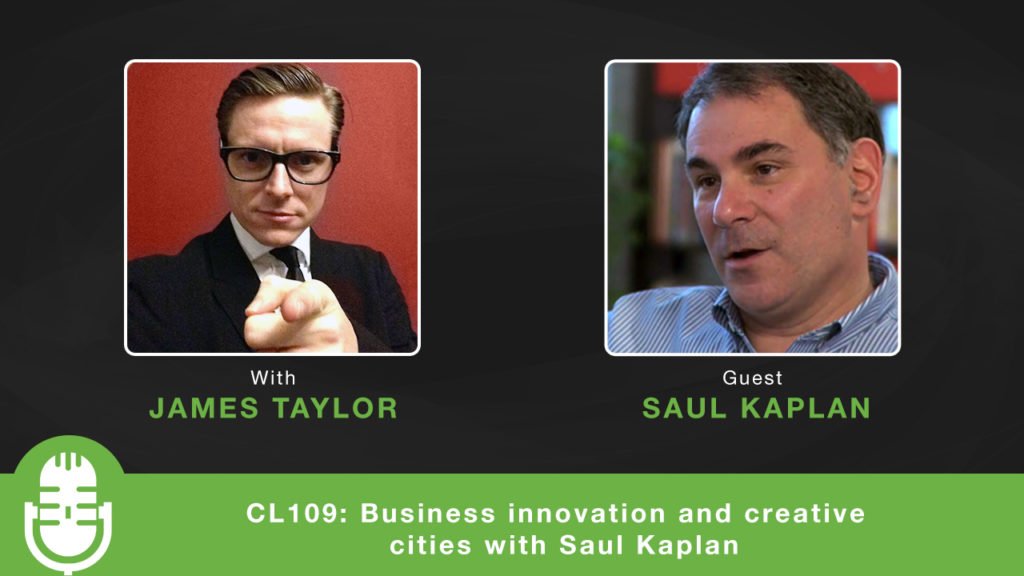 With
JAMES TAYLOR

Guest
SAUL KAPLAN

CL109: Business innovation and creative cities with Saul Kaplan